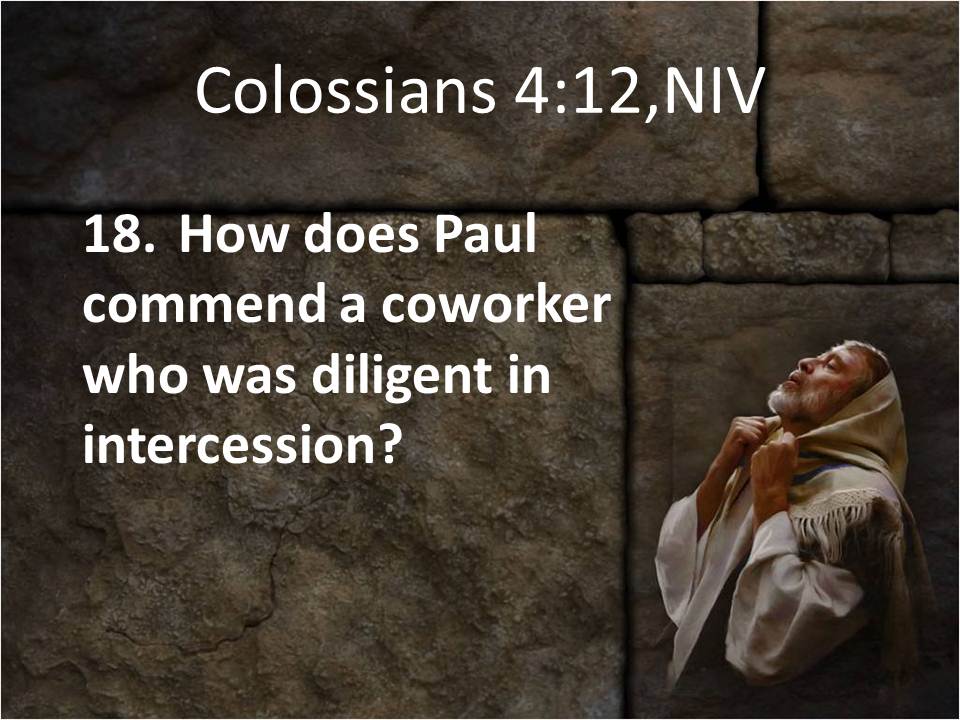 Colossians 4:12,NIV

18. How does Paul commend a coworker who was diligent in intercession?